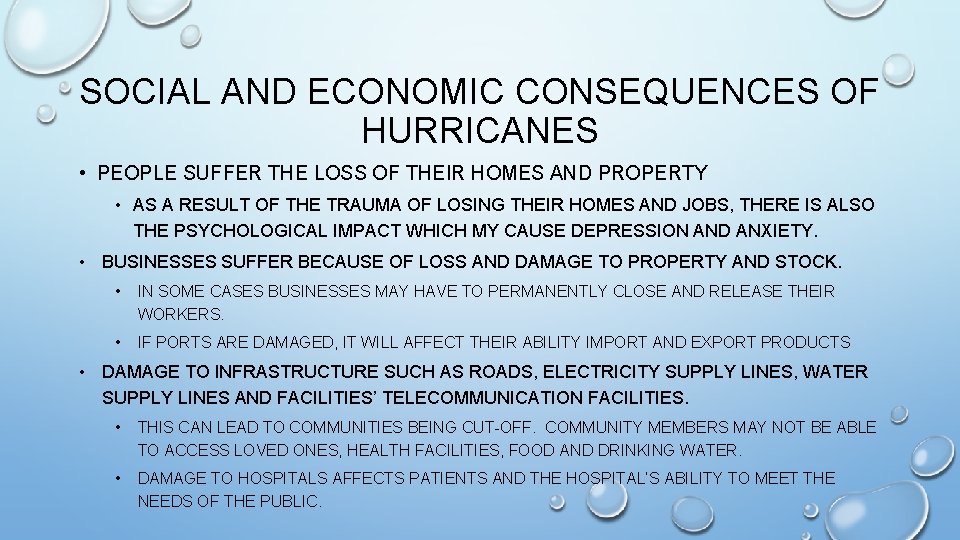 SOCIAL AND ECONOMIC CONSEQUENCES OF HURRICANES

• PEOPLE SUFFER THE LOSS OF THEIR HOMES AND PROPERTY

• AS A RESULT OF THE TRAUMA OF LOSING THEIR HOMES AND JOBS, THERE IS ALSO THE PSYCHOLOGICAL IMPACT WHICH MY CAUSE DEPRESSION AND ANXIETY.

• BUSINESSES SUFFER BECAUSE OF LOSS AND DAMAGE TO PROPERTY AND STOCK.

• IN SOME CASES BUSINESSES MAY HAVE TO PERMANENTLY CLOSE AND RELEASE THEIR WORKERS.

• IF PORTS ARE DAMAGED, IT WILL AFFECT THEIR ABILITY IMPORT AND EXPORT PRODUCTS

• DAMAGE TO INFRASTRUCTURE SUCH AS ROADS, ELECTRICITY SUPPLY LINES, WATER SUPPLY LINES AND FACILITIES' TELECOMMUNICATION FACILITIES.

• THIS CAN LEAD TO COMMUNITIES BEING CUT-OFF. COMMUNITY MEMBERS MAY NOT BE ABLE TO ACCESS LOVED ONES, HEALTH FACILITIES, FOOD AND DRINKING WATER.

• DAMAGE TO HOSPITALS AFFECTS PATIENTS AND THE HOSPITAL'S ABILITY TO MEET THE NEEDS OF THE PUBLIC.